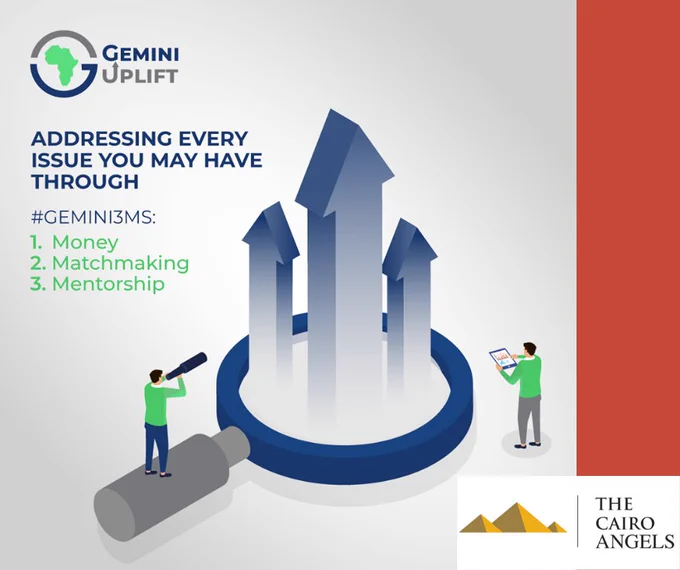 GEMINI UPLIFT

ADDRESSING EVERY ISSUE YOU MAY HAVE THROUGH

#GEMINI3MS:
1. Money
2. Matchmaking
3. Mentorship

THE CAIRO ANGELS